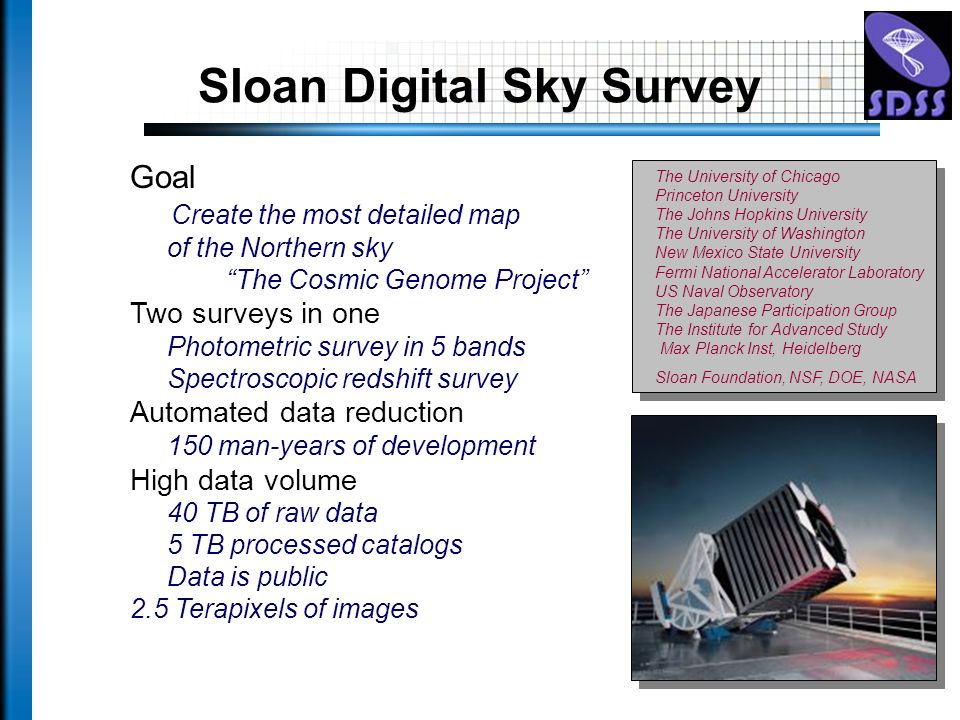 Sloan Digital Sky Survey

SDSS

Goal
Create the most detailed map of the Northern sky
"The Cosmic Genome Project"
Two surveys in one
Photometric survey in 5 bands
Spectroscopic redshift survey
Automated data reduction
150 man-years of development
High data volume
40 TB of raw data
5 TB processed catalogs
Data is public
2.5 Terapixels of images

The University of Chicago
Princeton University
The Johns Hopkins University
The University of Washington
New Mexico State University
Fermi National Accelerator Laboratory
US Naval Observatory
The Japanese Participation Group
The Institute for Advanced Study
Max Planck Inst, Heidelberg

Sloan Foundation, NSF, DOE, NASA